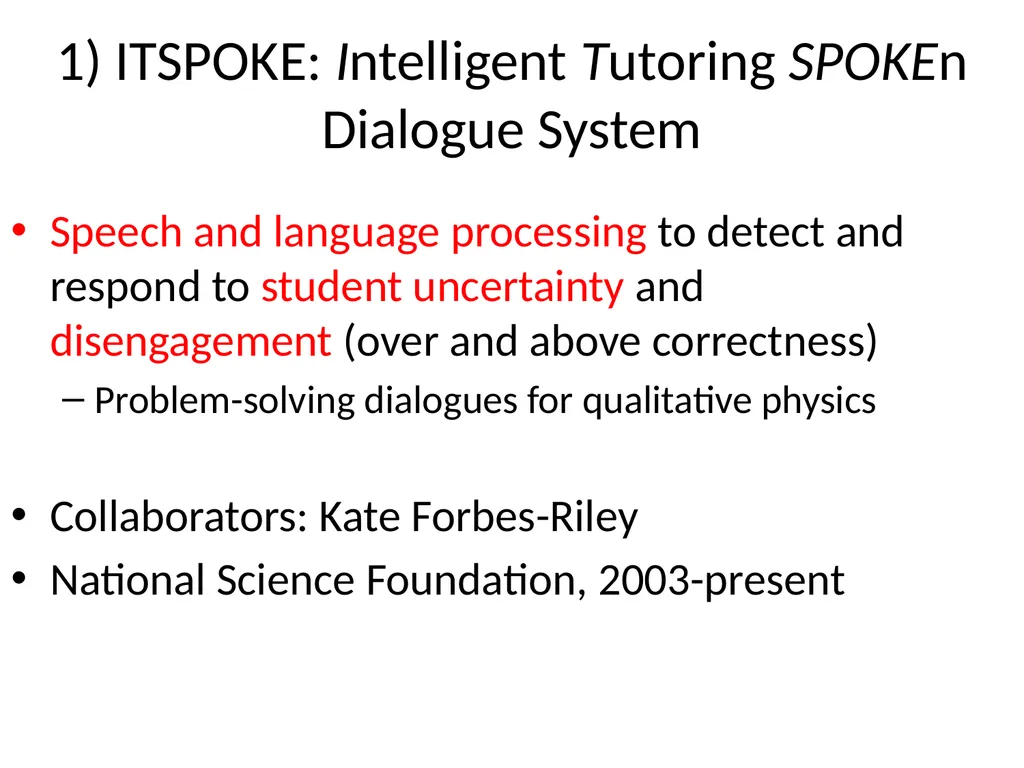 1) ITSPOKE: Intelligent Tutoring SPOKEn Dialogue System

• Speech and language processing to detect and respond to student uncertainty and disengagement (over and above correctness)
 – Problem-solving dialogues for qualitative physics

• Collaborators: Kate Forbes-Riley
• National Science Foundation, 2003-present